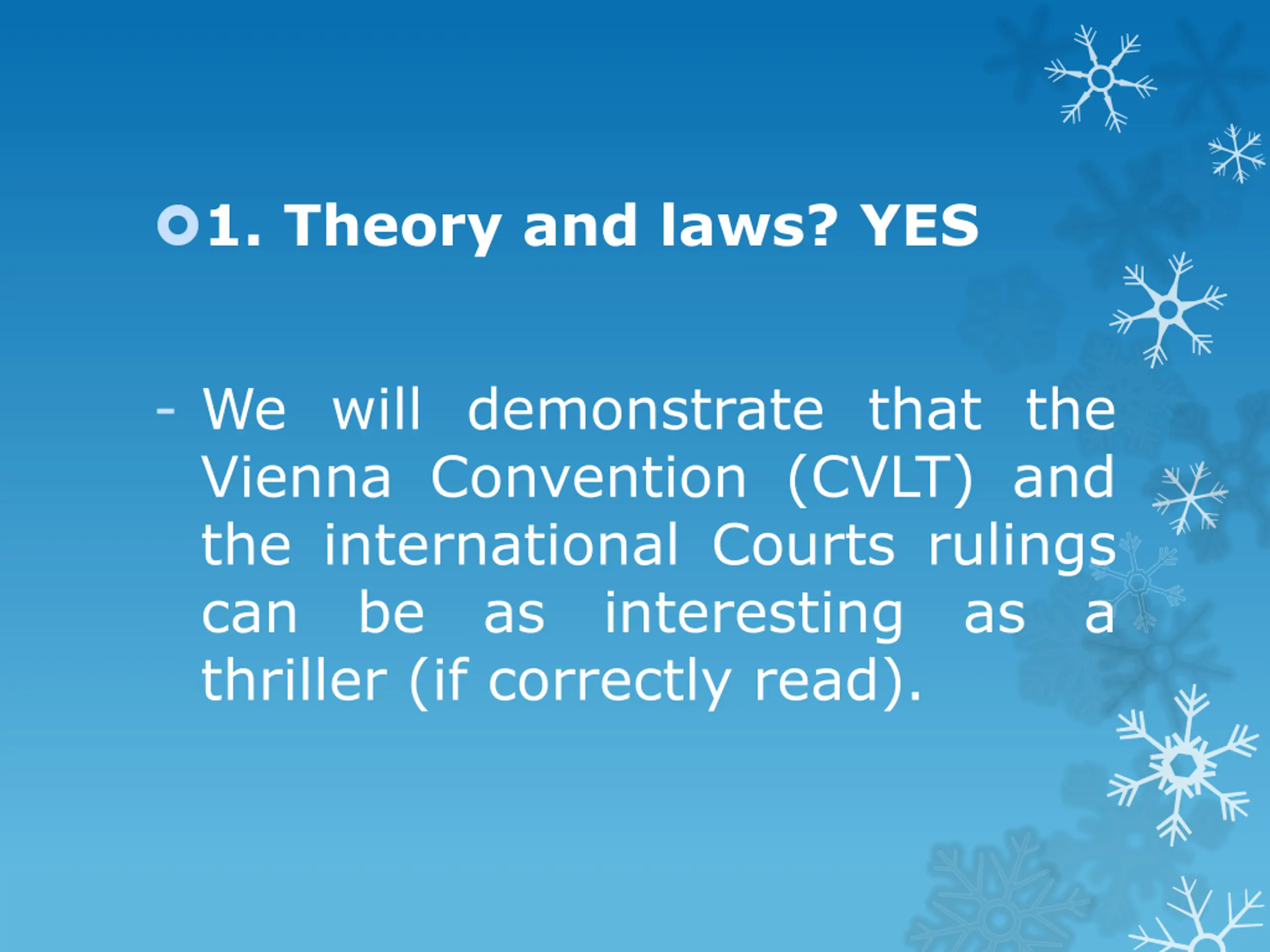 1. Theory and laws? YES

- We will demonstrate that the Vienna Convention (CVLT) and the international Courts rulings can be as interesting as a thriller (if correctly read).